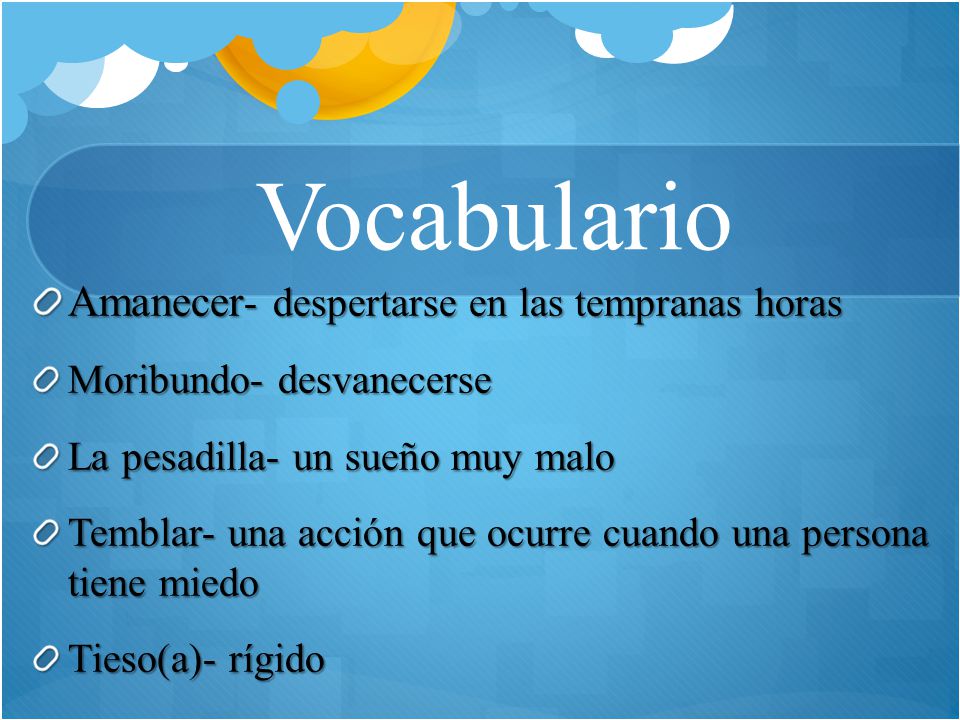 Vocabulario

Amanecer- despertarse en las tempranas horas

Moribundo- desvanecerse

La pesadilla- un sueño muy malo

Temblar- una acción que ocurre cuando una persona tiene miedo

Tieso(a)- rígido